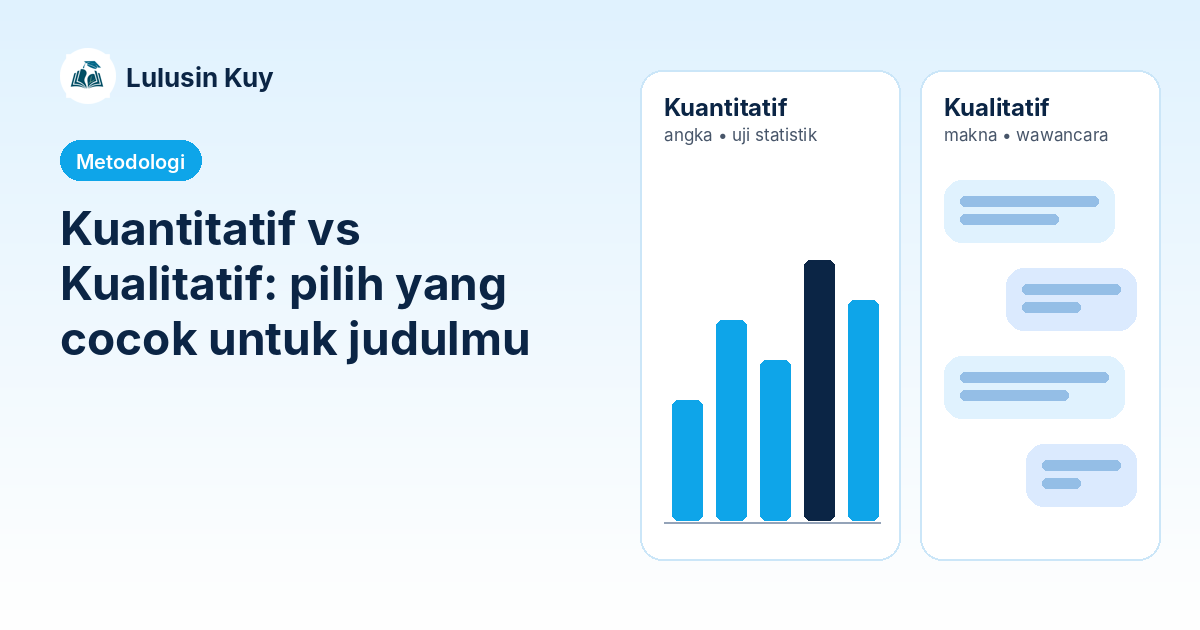 Lulusin Kuy

Metodologi

Kuantitatif vs Kualitatif: pilih yang cocok untuk judulmu

Kuantitatif
angka • uji statistik

Kualitatif
makna • wawancara